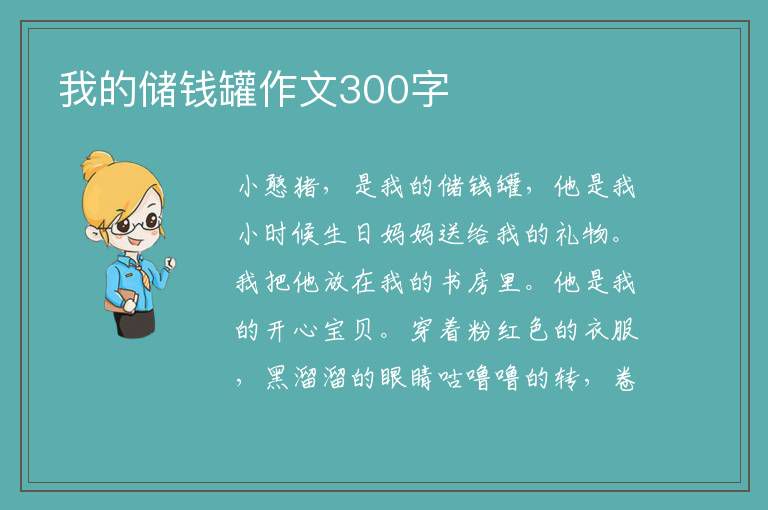 我的储钱罐作文300字

小憨猪，是我的储钱罐，他是我小时候生日妈妈送给我的礼物。我把他放在我的书房里。他是我的开心宝贝。穿着粉红色的衣服，黑溜溜的眼睛咕噜噜的转，卷